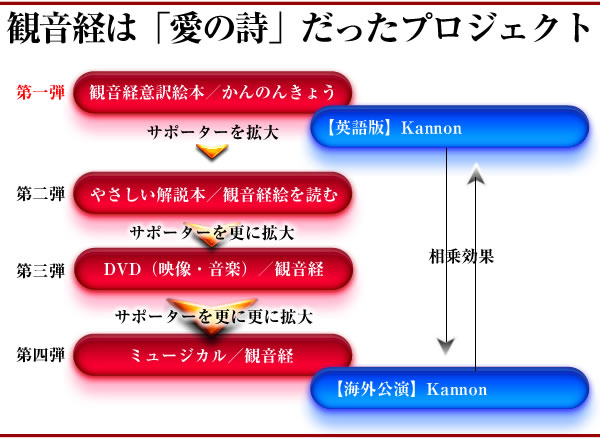 観音経は「愛の詩」だったプロジェクト

第一弾 観音経意訳絵本／かんのんきょう

【英語版】Kannon

サポーターを拡大

第二弾 やさしい解説本／観音経絵を読む

サポーターを更に拡大

第三弾 DVD（映像・音楽）／観音経

相乗効果

サポーターを更に更に拡大

第四弾 ミュージカル／観音経

【海外公演】Kannon